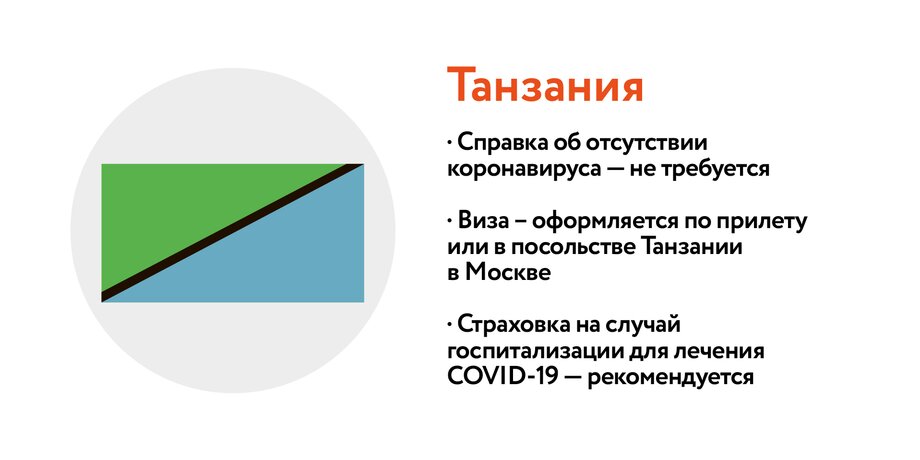 Танзания

· Справка об отсутствии коронавируса — не требуется

· Виза – оформляется по прилету или в посольстве Танзании в Москве

· Страховка на случай госпитализации для лечения COVID-19 — рекомендуется